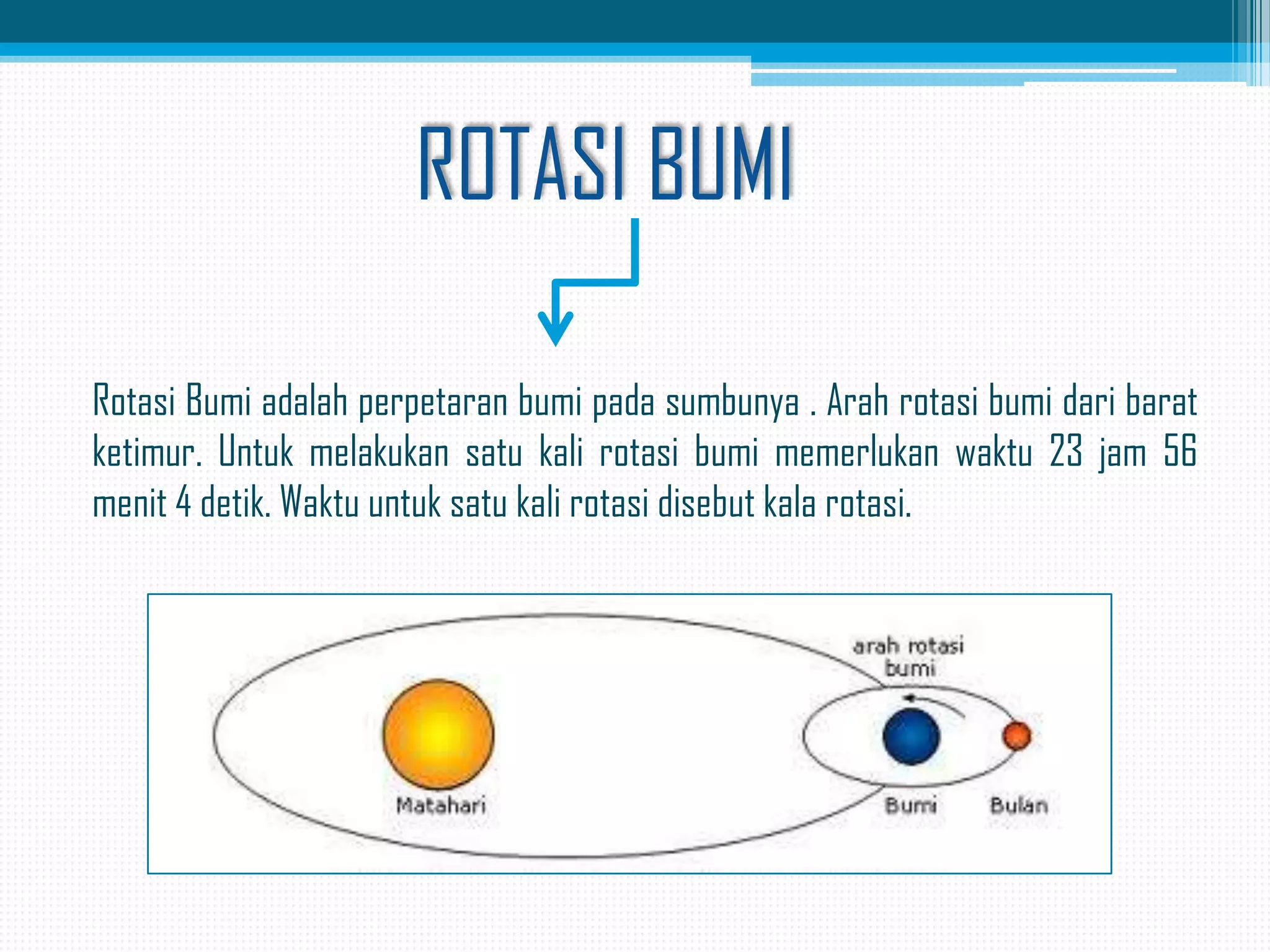 ROTASI BUMI

Rotasi Bumi adalah perpetaran bumi pada sumbunya . Arah rotasi bumi dari barat ketimur. Untuk melakukan satu kali rotasi bumi memerlukan waktu 23 jam 56 menit 4 detik. Waktu untuk satu kali rotasi disebut kala rotasi.

arah rotasi bumi

Matahari

Bumi

Bulan